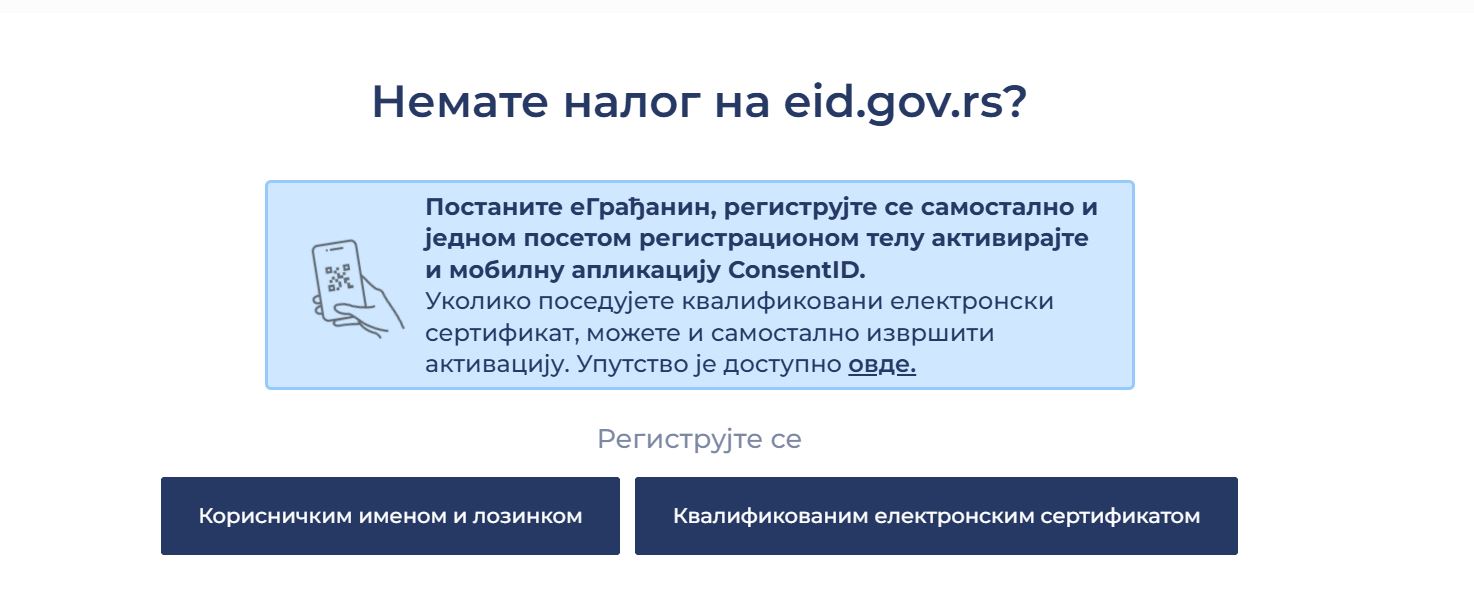 Немате налог на eid.gov.rs?

Постаните еГрађанин, региструјте се самостално и једном посетом регистрационом телу активирајте и мобилну апликацију ConsentID.
Уколико поседујете квалификовани електронски сертификат, можете и самостално извршити активацију. Упутство је доступно овде.

Региструјте се

Корисничким именом и лозинком

Квалификованим електронским сертификатом